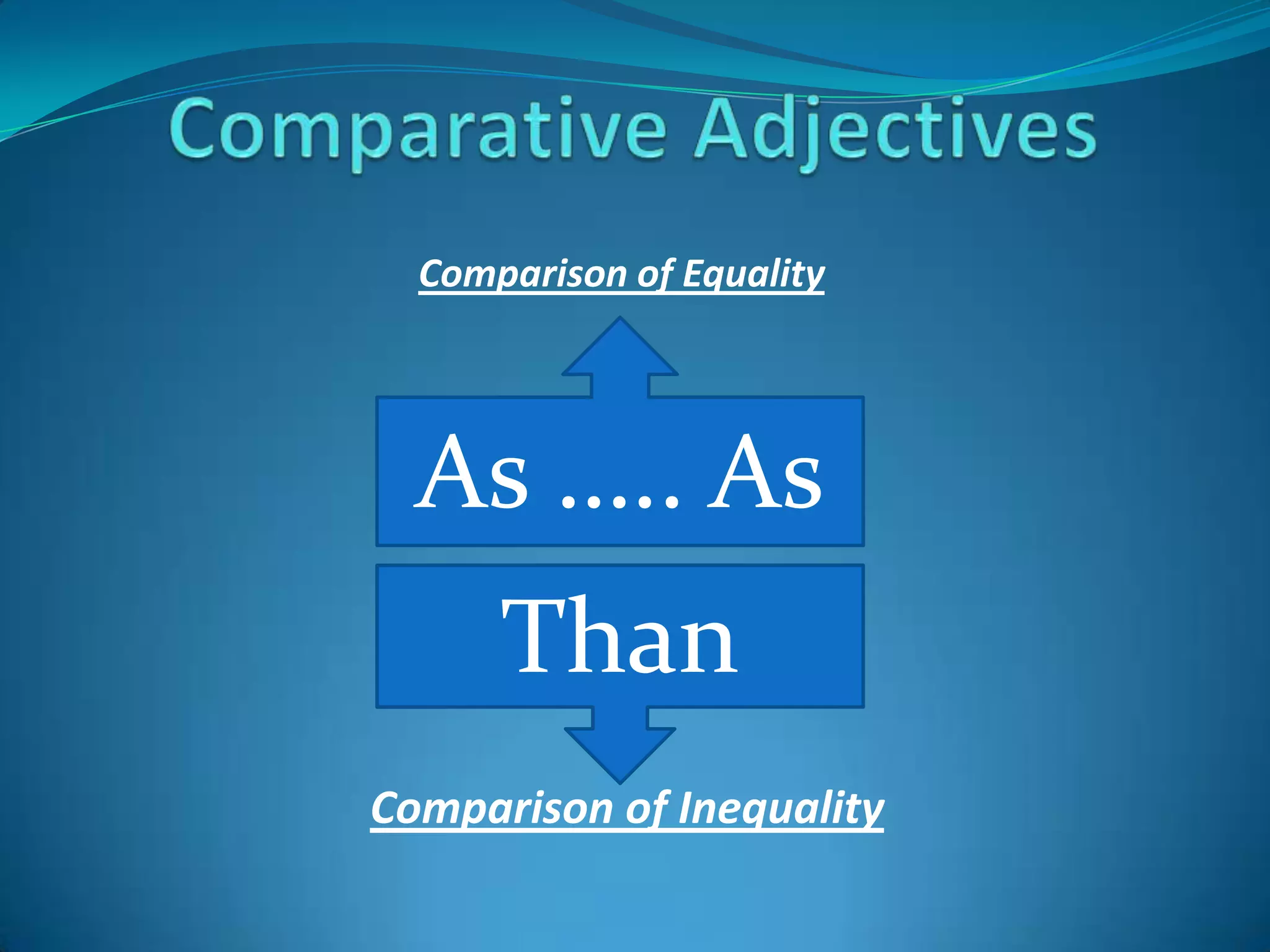 Comparative Adjectives

Comparison of Equality

As ….. As

Than

Comparison of Inequality